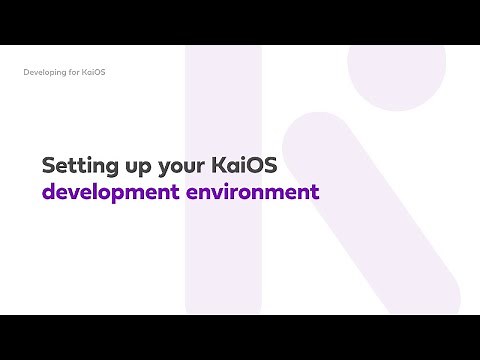 Developing for KaiOS

Setting up your KaiOS development environment